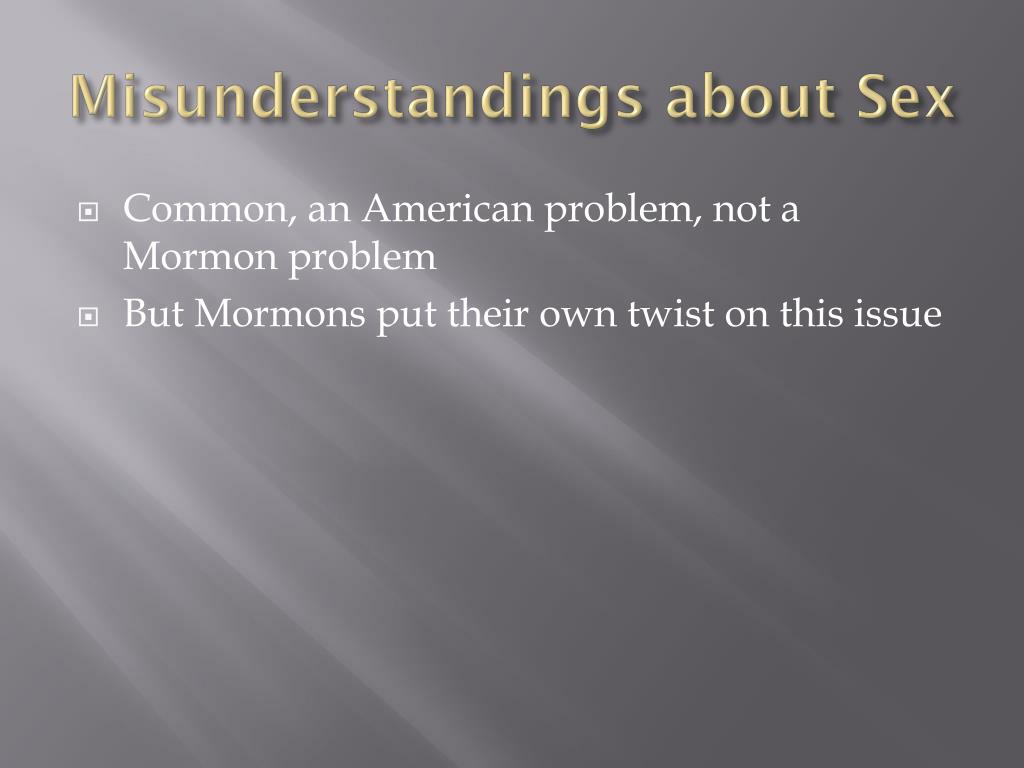 Misunderstandings about Sex

Common, an American problem, not a Mormon problem

But Mormons put their own twist on this issue